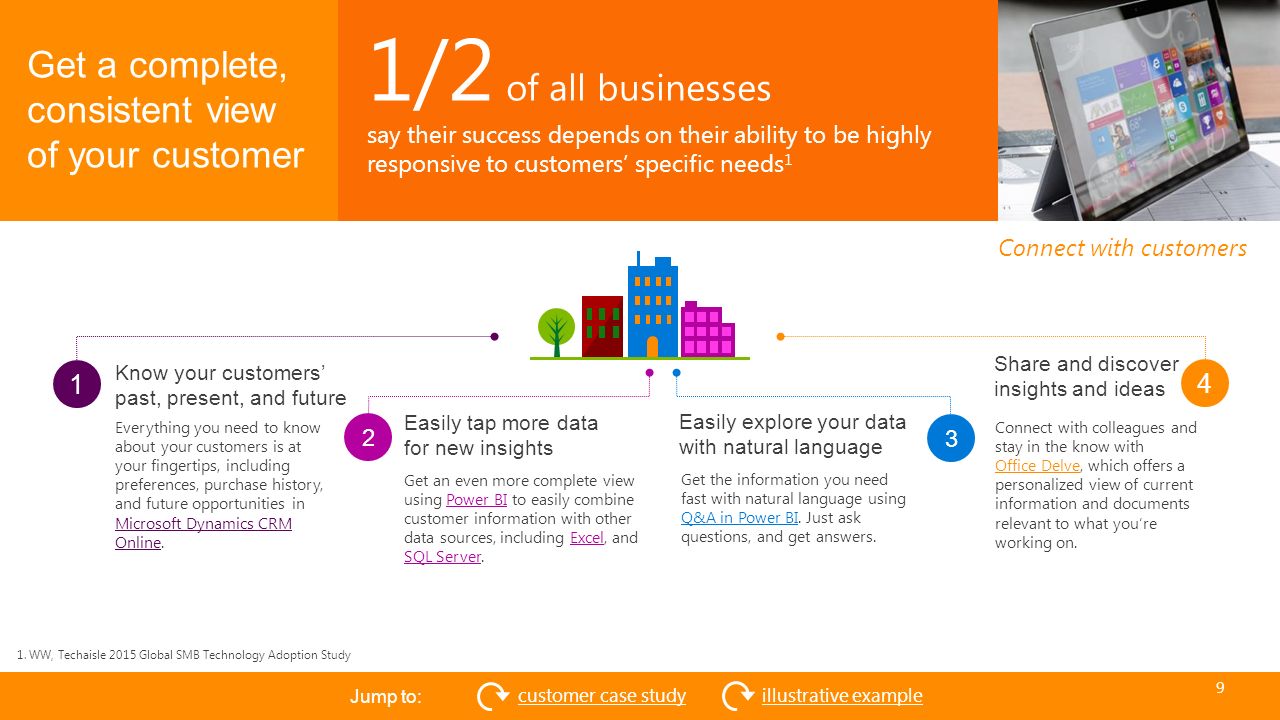 Get a complete, consistent view of your customer

1/2 of all businesses

say their success depends on their ability to be highly responsive to customers' specific needs$^1$

Connect with customers

1 Know your customers' past, present, and future

Everything you need to know about your customers is at your fingertips, including preferences, purchase history, and future opportunities in Microsoft Dynamics CRM Online.

2 Easily tap more data for new insights

Get an even more complete view using Power BI to easily combine customer information with other data sources, including Excel, and SQL Server.

Easily explore your data with natural language 3

Get the information you need fast with natural language using Q&A in Power BI. Just ask questions, and get answers.

Share and discover insights and ideas 4

Connect with colleagues and stay in the know with Office Delve, which offers a personalized view of current information and documents relevant to what you're working on.

1. WW, Techaisle 2015 Global SMB Technology Adoption Study

Jump to: customer case study illustrative example

9